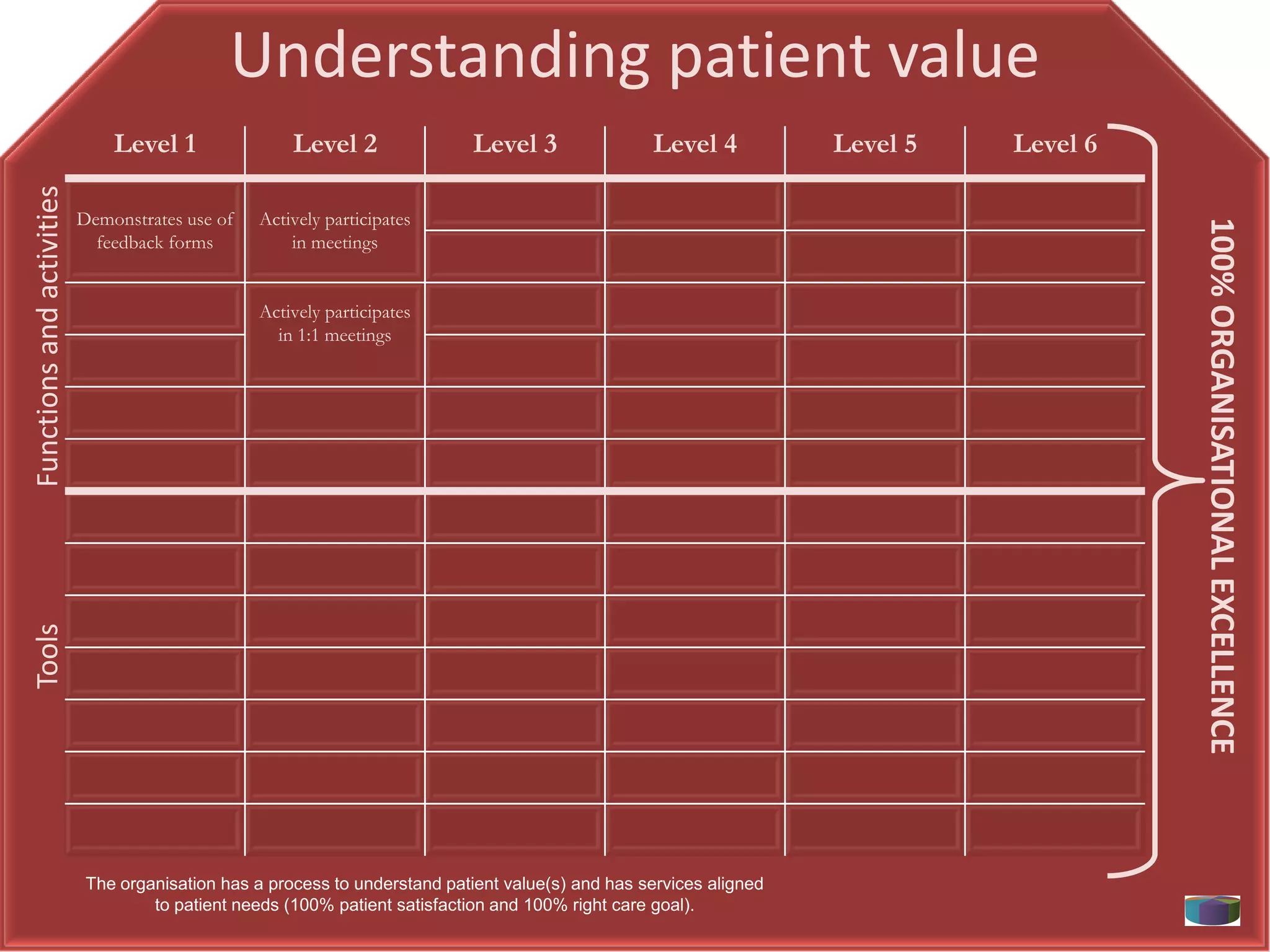 Understanding patient value

Functions and activities

Tools

| Level 1 | Level 2 | Level 3 | Level 4 | Level 5 | Level 6 |
|---|---|---|---|---|---|
| Demonstrates use of feedback forms | Actively participates in meetings | | | | |
| | Actively participates in 1:1 meetings | | | | |

100% ORGANISATIONAL EXCELLENCE

The organisation has a process to understand patient value(s) and has services aligned to patient needs (100% patient satisfaction and 100% right care goal).